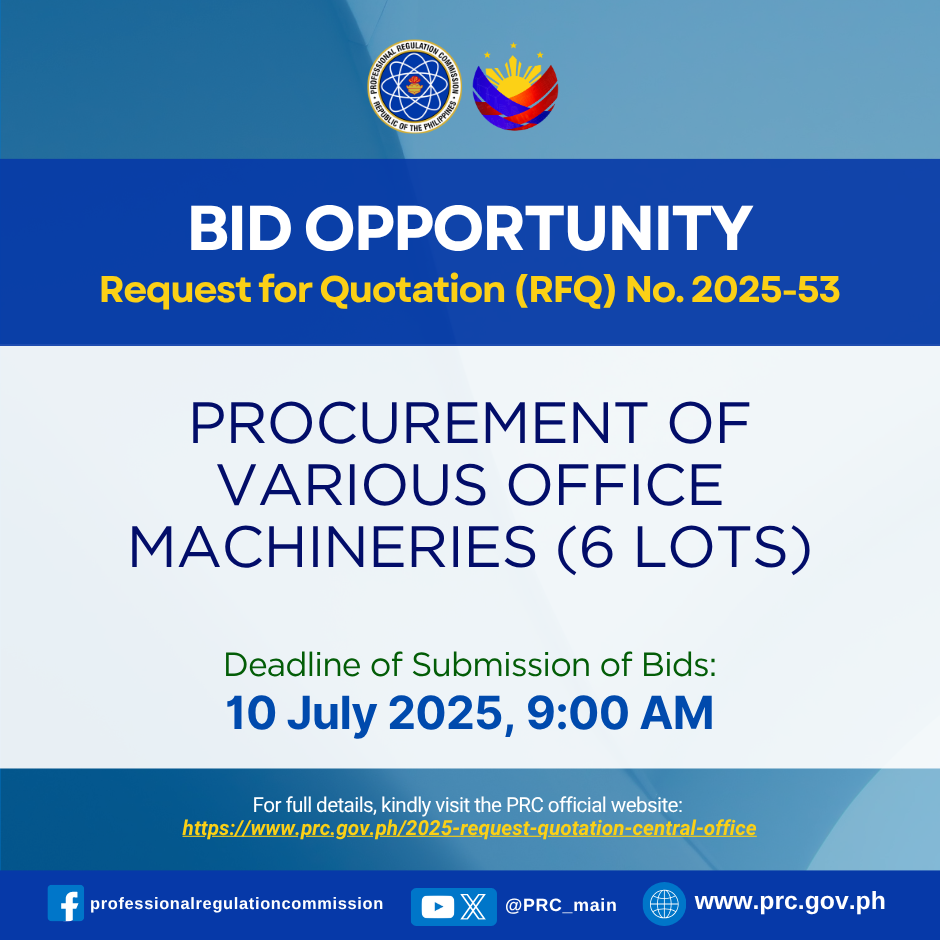 PROFESSIONAL REGULATION COMMISSION
REPUBLIC OF THE PHILIPPINES

BID OPPORTUNITY
Request for Quotation (RFQ) No. 2025-53

PROCUREMENT OF VARIOUS OFFICE MACHINERIES (6 LOTS)

Deadline of Submission of Bids:
10 July 2025, 9:00 AM

For full details, kindly visit the PRC official website:
https://www.prc.gov.ph/2025-request-quotation-central-office

professionalregulationcommission @PRC_main www.prc.gov.ph